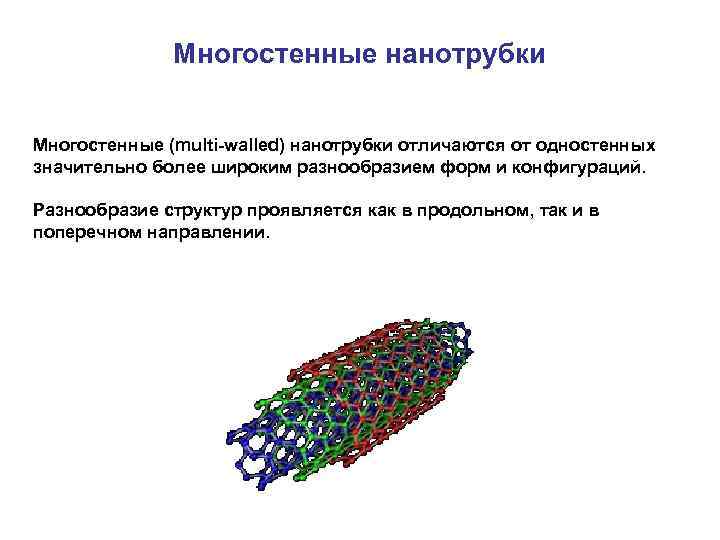 Многостенные нанотрубки

Многостенные (multi-walled) нанотрубки отличаются от одностенных значительно более широким разнообразием форм и конфигураций.

Разнообразие структур проявляется как в продольном, так и в поперечном направлении.